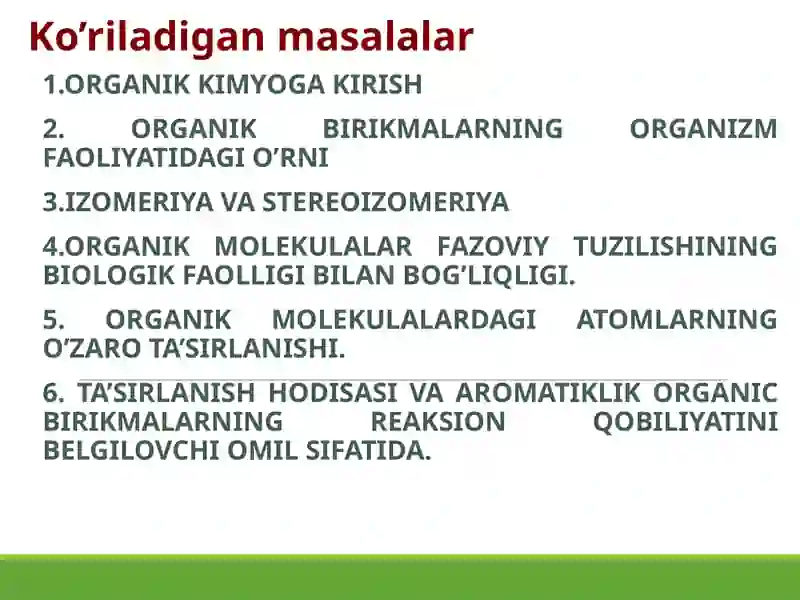 Ko’riladigan masalalar

1.ORGANIK KIMYOGA KIRISH

2. ORGANIK BIRIKMALARNING ORGANIZM FAOLIYATIDAGI O’RNI

3.IZOMERIYA VA STEREOIZOMERIYA

4.ORGANIK MOLEKULALAR FAZOVIY TUZILISHINING BIOLOGIK FAOLLIGI BILAN BOG’LIQLIGI.

5. ORGANIK MOLEKULALARDAGI ATOMLARNING O’ZARO TA’SIRLANISHI.

6. TA’SIRLANISH HODISASI VA AROMATIKLIK ORGANIC BIRIKMALARNING REAKSION QOBILIYATINI BELGILOVCHI OMIL SIFATIDA.